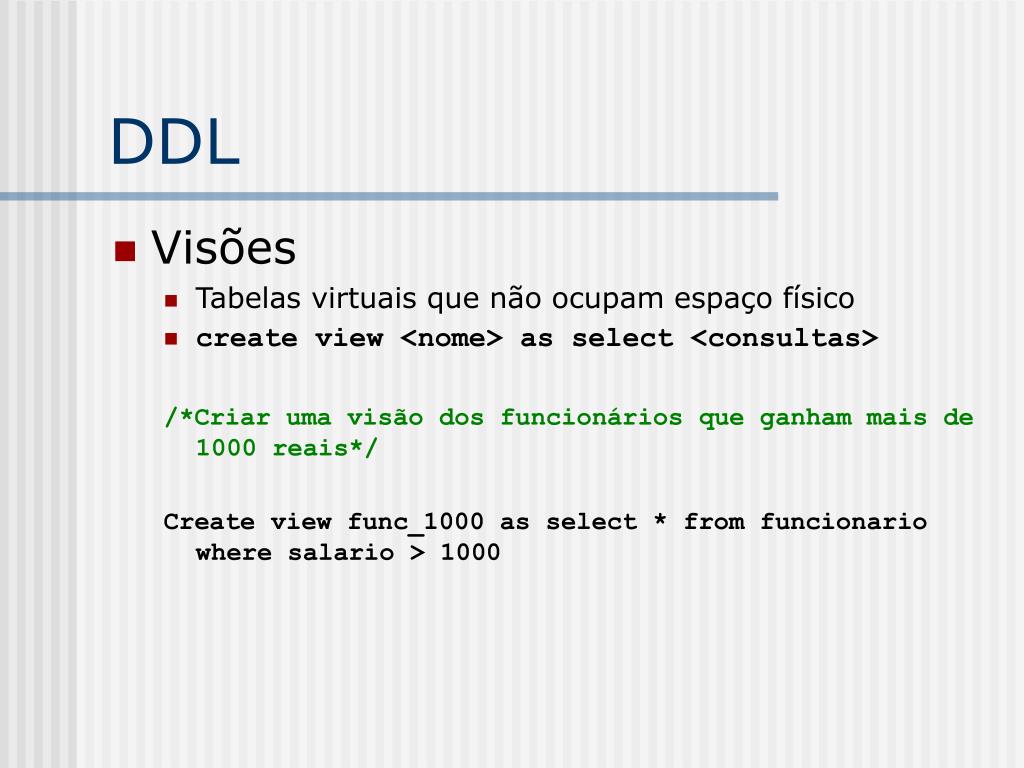 DDL

Visões

Tabelas virtuais que não ocupam espaço físico

create view <nome> as select <consultas>

/*Criar uma visão dos funcionários que ganham mais de 1000 reais*/

Create view func_1000 as select * from funcionario where salario > 1000